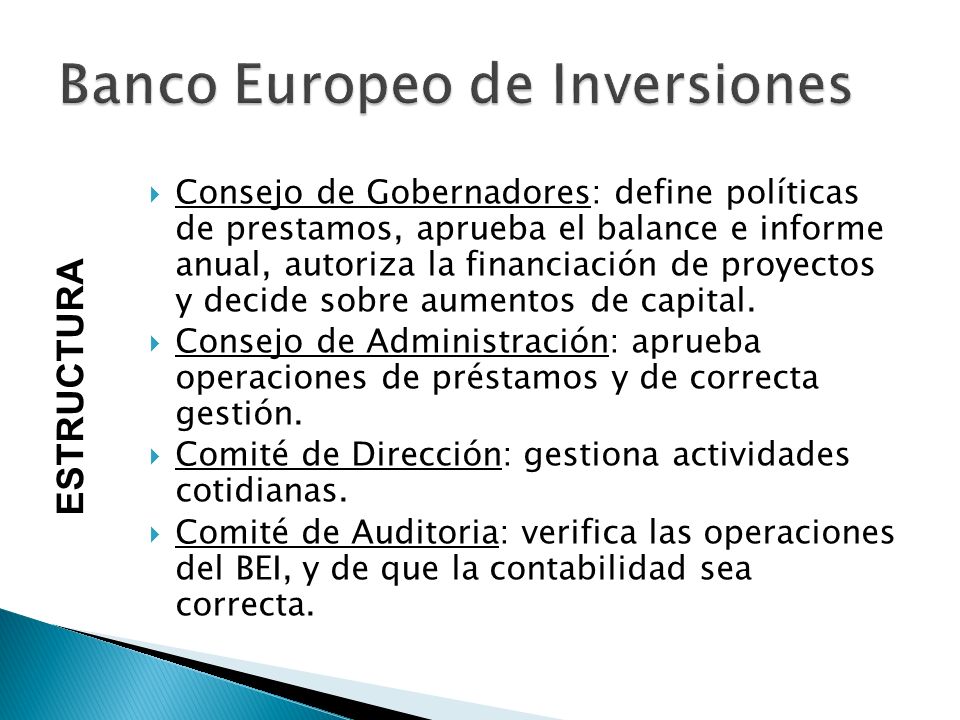 Banco Europeo de Inversiones

ESTRUCTURA

Consejo de Gobernadores: define políticas de prestamos, aprueba el balance e informe anual, autoriza la financiación de proyectos y decide sobre aumentos de capital.

Consejo de Administración: aprueba operaciones de préstamos y de correcta gestión.

Comité de Dirección: gestiona actividades cotidianas.

Comité de Auditoria: verifica las operaciones del BEI, y de que la contabilidad sea correcta.